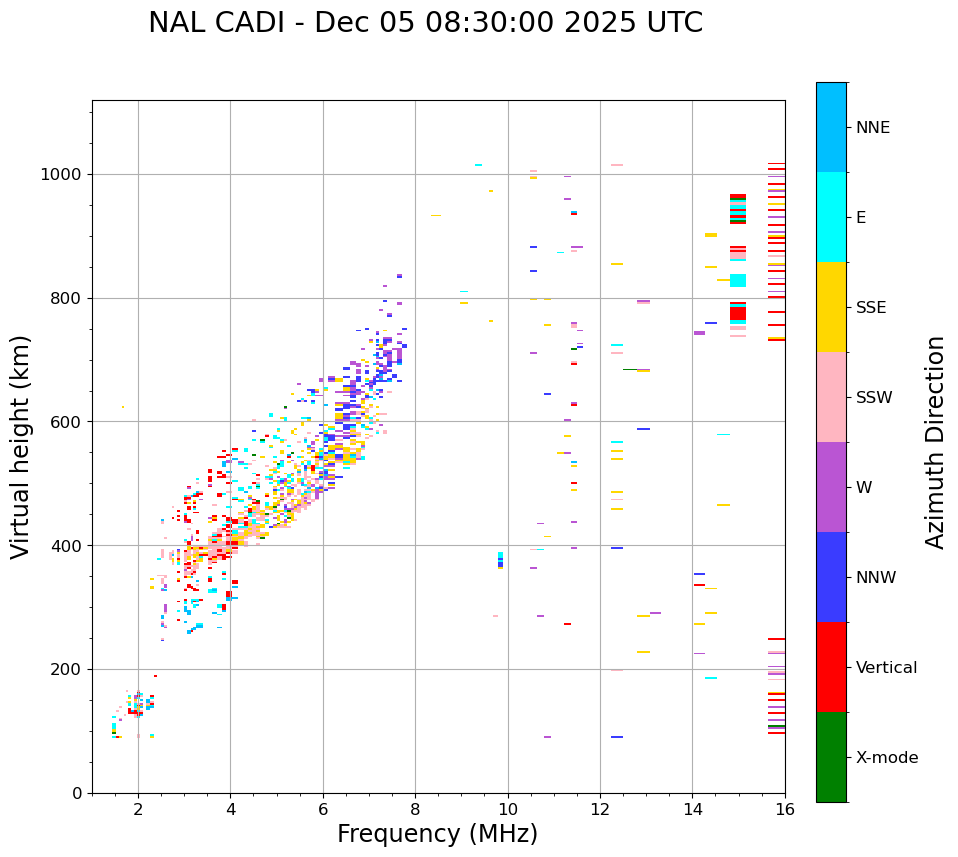 NAL CADI - Dec 05 08:30:00 2025 UTC

Virtual height (km)

1000
800
600
400
200
0

2
4
6
8
10
12
14
16

Frequency (MHz)

NNE
E
SSE
SSW
W
NNW
Vertical
X-mode

Azimuth Direction